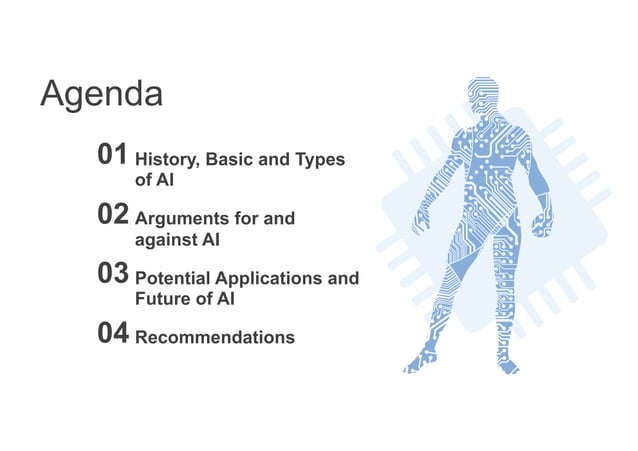 Agenda

01 History, Basic and Types of AI

02 Arguments for and against AI

03 Potential Applications and Future of AI

04 Recommendations